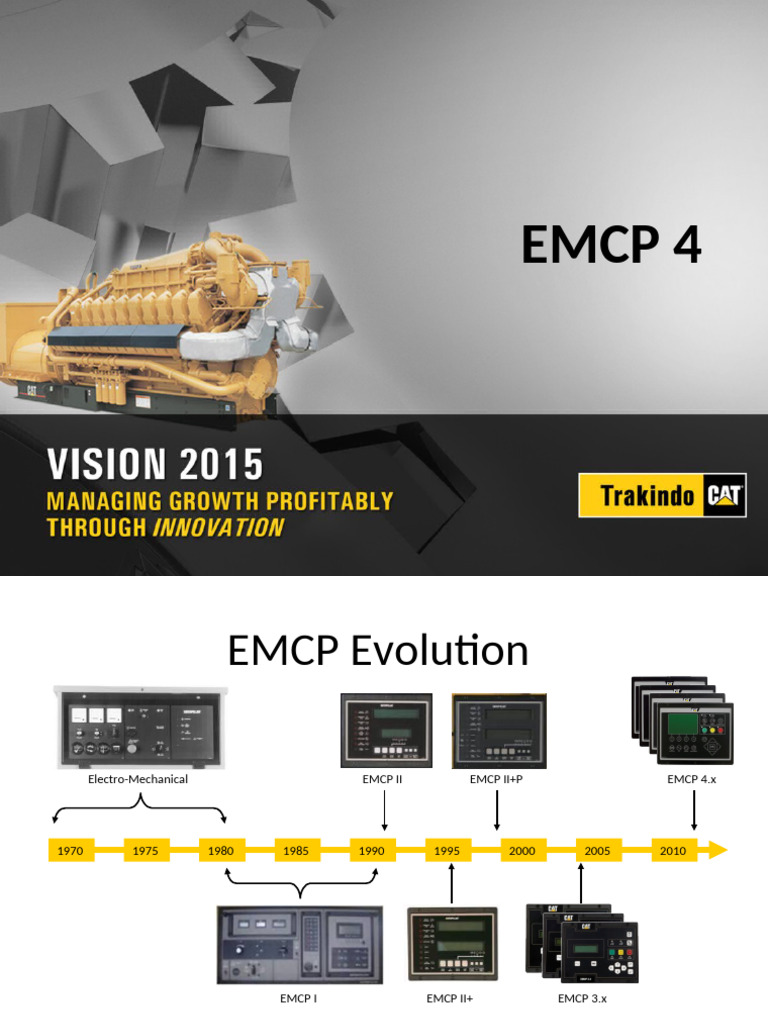 EMCP 4

VISION 2015
MANAGING GROWTH PROFITABLY THROUGH INNOVATION

Trakindo CAT

EMCP Evolution

Electro-Mechanical

EMCP II

EMCP II+P

EMCP 4.x

1970 1975 1980 1985 1990 1995 2000 2005 2010

EMCP I

EMCP II+

EMCP 3.x